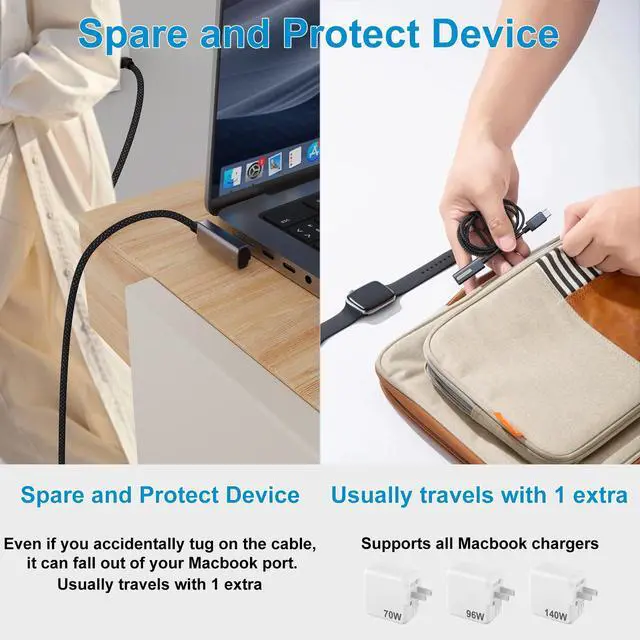 Spare and Protect Device

Spare and Protect Device

Even if you accidentally tug on the cable, it can fall out of your Macbook port. Usually travels with 1 extra

Usually travels with 1 extra

Supports all Macbook chargers

70W

96W

140W